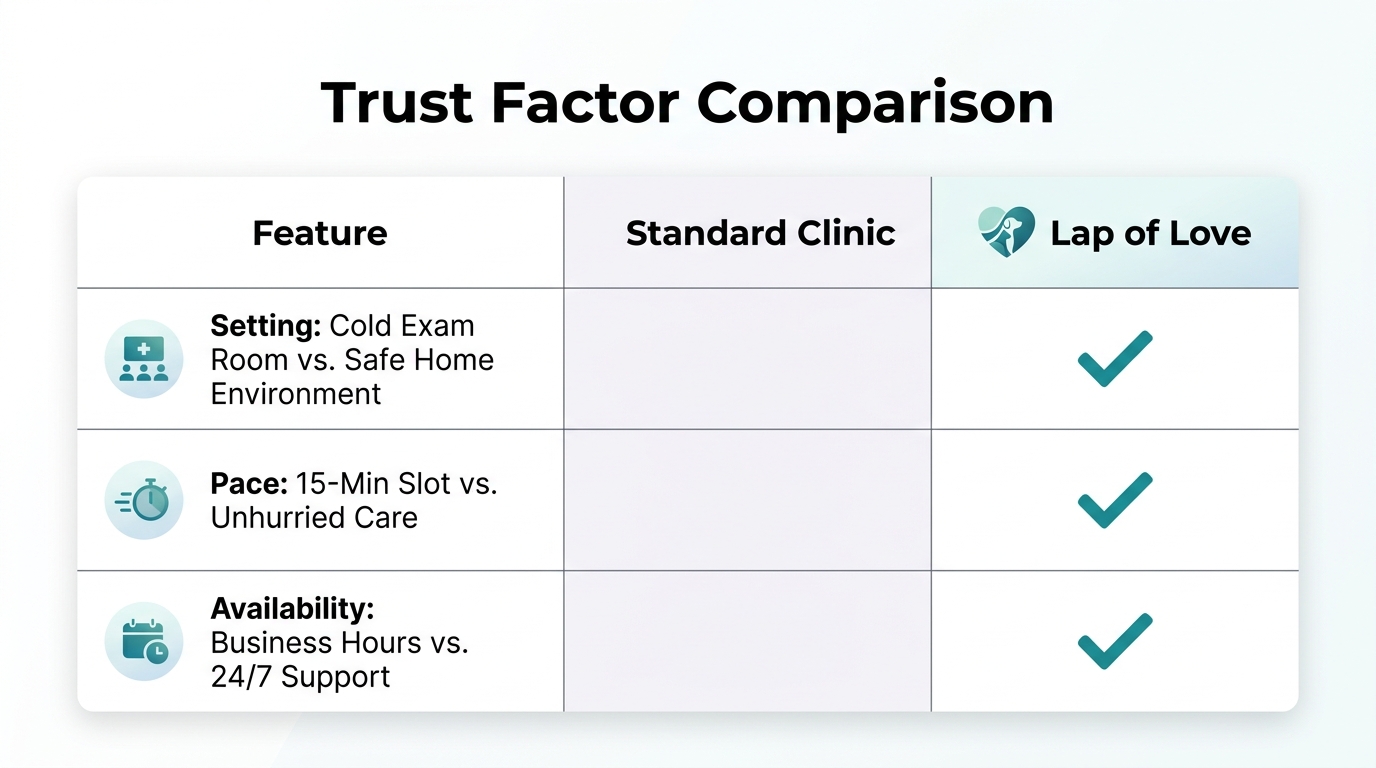 Trust Factor Comparison

| Feature | Standard Clinic | Lap of Love |
|---|---|---|
| **Setting:** Cold Exam Room vs. Safe Home Environment | | ✓ |
| **Pace:** 15-Min Slot vs. Unhurried Care | | ✓ |
| **Availability:** Business Hours vs. 24/7 Support | | ✓ |